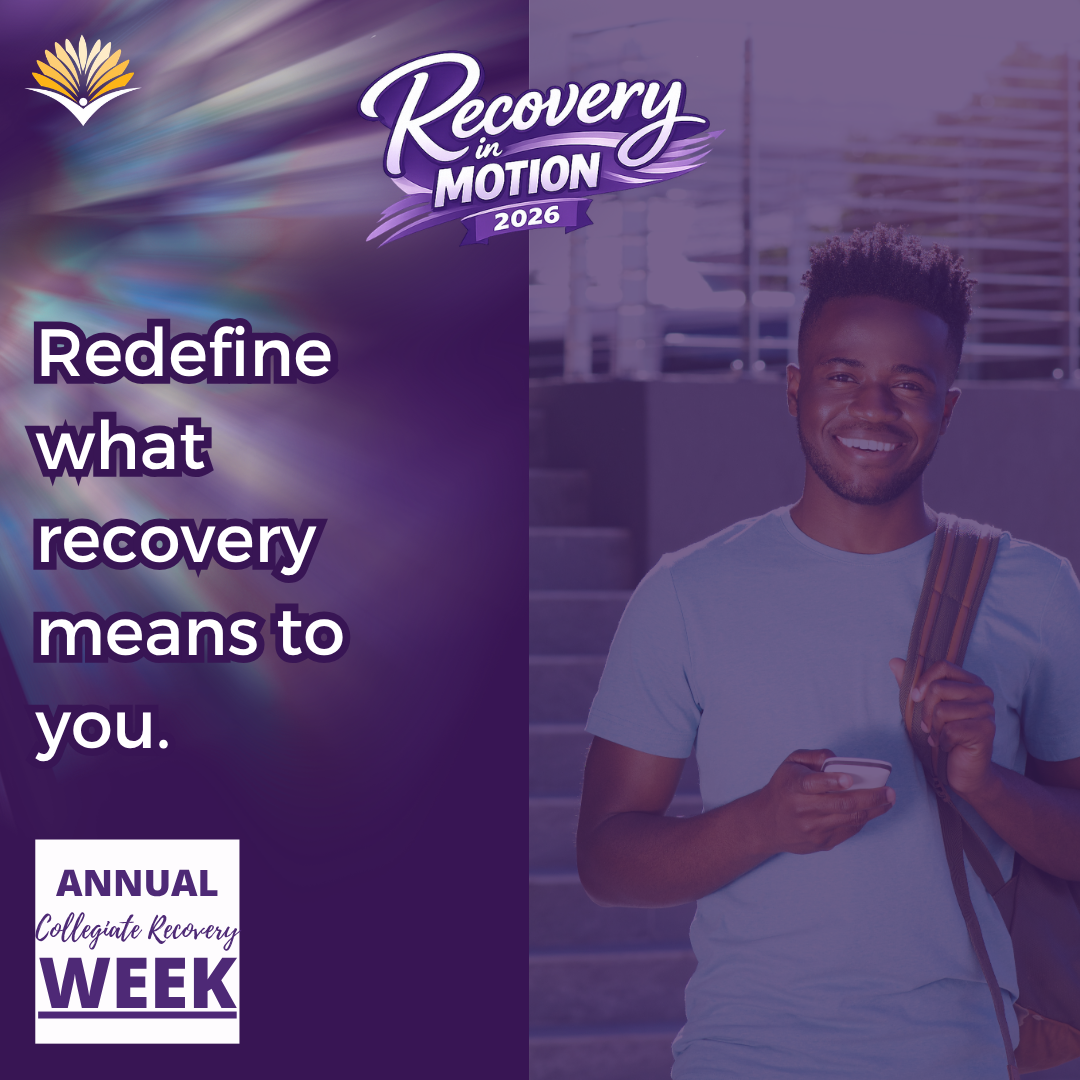 Recovery in MOTION 2026

Redefine what recovery means to you.

ANNUAL Collegiate Recovery WEEK